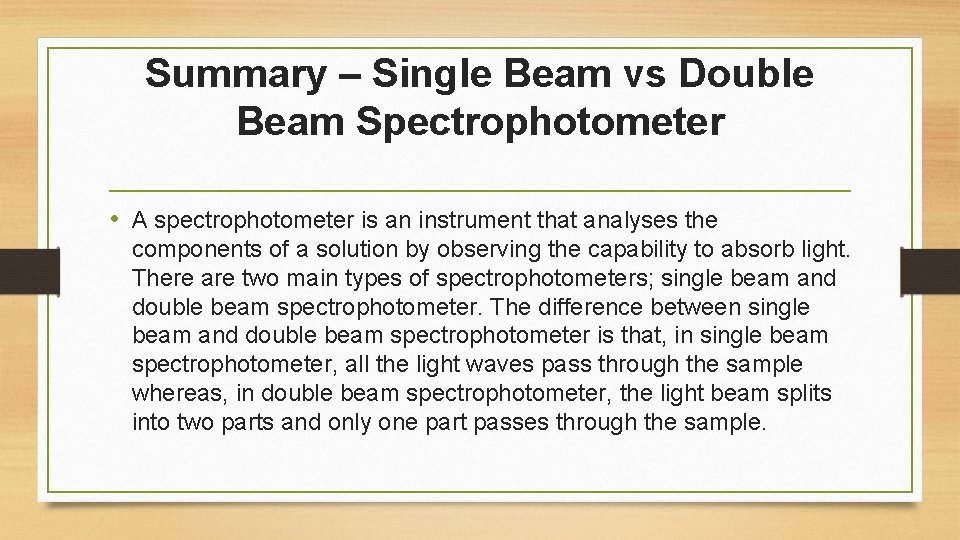 Summary – Single Beam vs Double Beam Spectrophotometer

• A spectrophotometer is an instrument that analyses the components of a solution by observing the capability to absorb light. There are two main types of spectrophotometers; single beam and double beam spectrophotometer. The difference between single beam and double beam spectrophotometer is that, in single beam spectrophotometer, all the light waves pass through the sample whereas, in double beam spectrophotometer, the light beam splits into two parts and only one part passes through the sample.